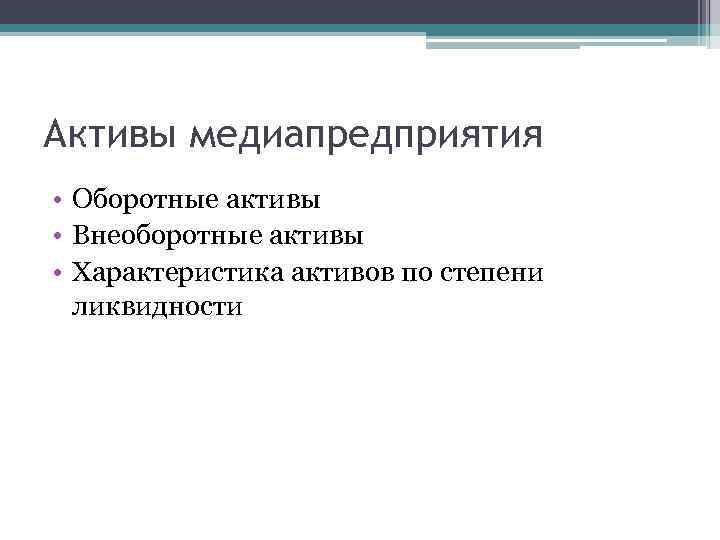 Активы медиапредприятия

• Оборотные активы
• Внеоборотные активы
• Характеристика активов по степени ликвидности